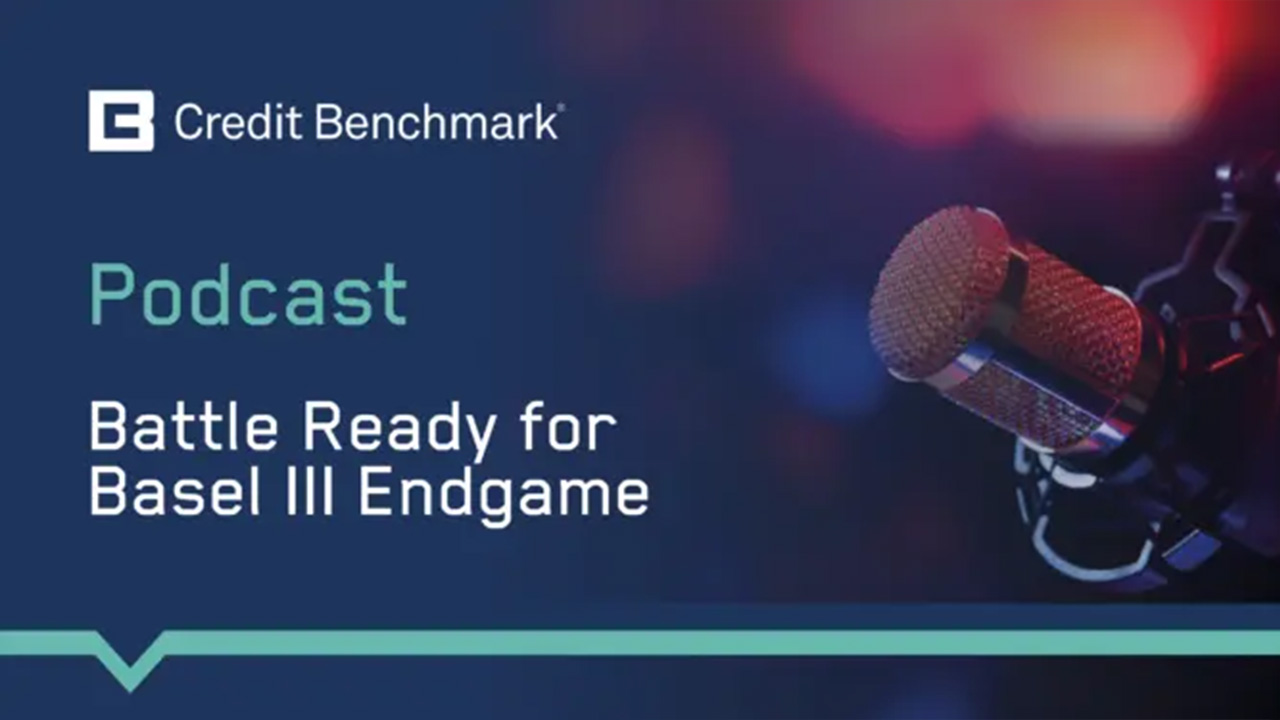 Credit Benchmark®

Podcast

Battle Ready for Basel III Endgame